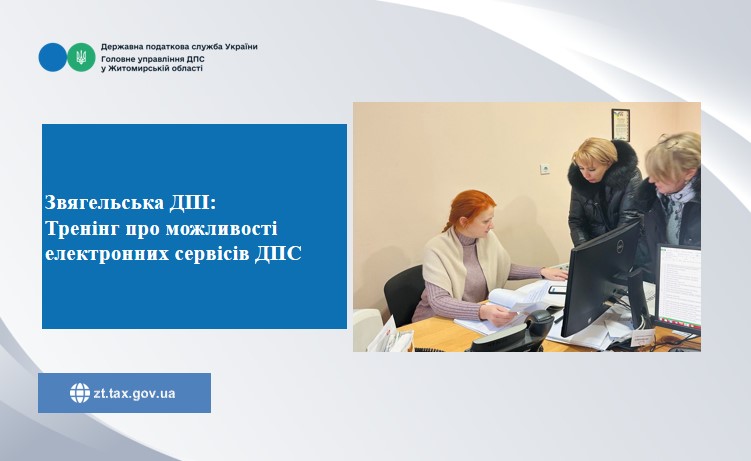 Державна податкова служба України
Головне управління ДПС
у Житомирській області

Звягельська ДПІ:
Тренінг про можливості електронних сервісів ДПС

zt.tax.gov.ua